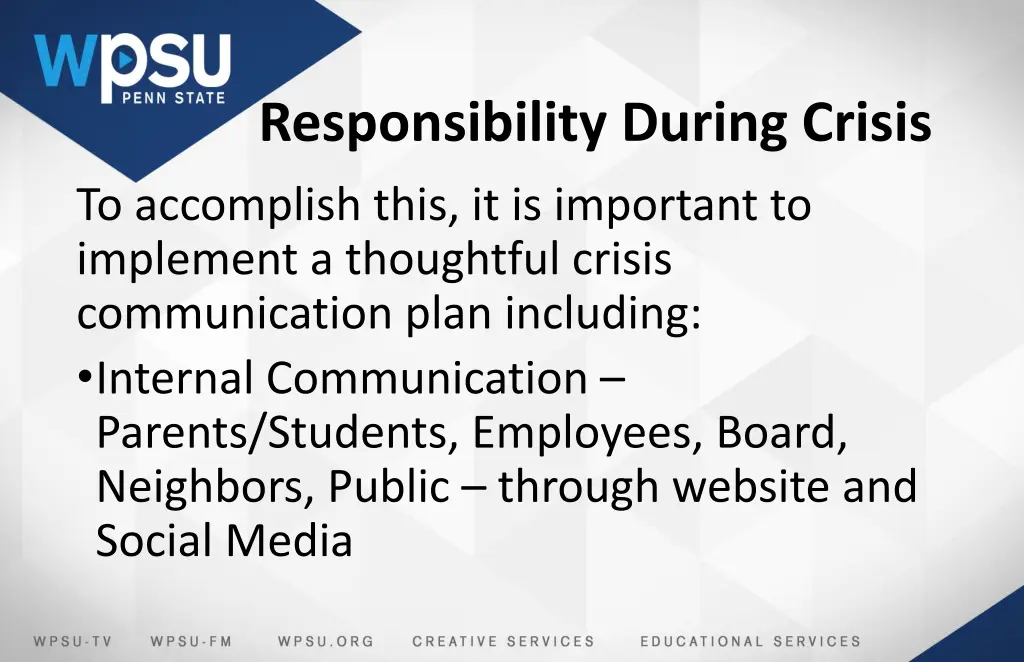 WPSU
PENN STATE

Responsibility During Crisis

To accomplish this, it is important to implement a thoughtful crisis communication plan including:

•Internal Communication – Parents/Students, Employees, Board, Neighbors, Public – through website and Social Media

WPSU-TV WPSU-FM WPSU.ORG CREATIVE SERVICES EDUCATIONAL SERVICES